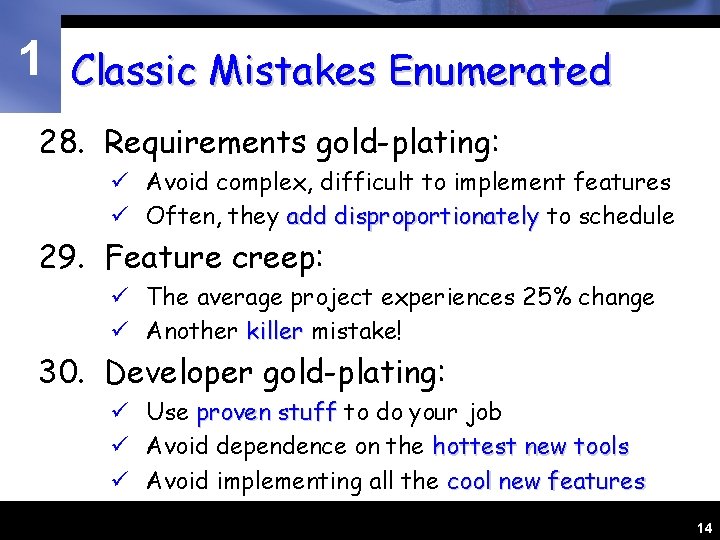 1

Classic Mistakes Enumerated

28. Requirements gold-plating:

✓ Avoid complex, difficult to implement features

✓ Often, they add disproportionately to schedule

29. Feature creep:

✓ The average project experiences 25% change

✓ Another killer mistake!

30. Developer gold-plating:

✓ Use proven stuff to do your job

✓ Avoid dependence on the hottest new tools

✓ Avoid implementing all the cool new features

14